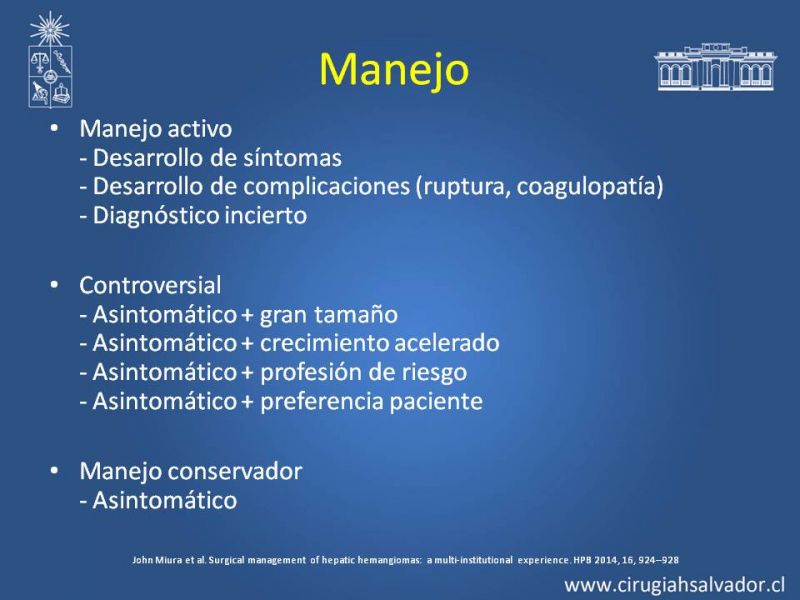 Manejo

• Manejo activo
- Desarrollo de síntomas
- Desarrollo de complicaciones (ruptura, coagulopatía)
- Diagnóstico incierto

• Controversial
- Asintomático + gran tamaño
- Asintomático + crecimiento acelerado
- Asintomático + profesión de riesgo
- Asintomático + preferencia paciente

• Manejo conservador
- Asintomático

John Miura et al. Surgical management of hepatic hemangiomas: a multi-institutional experience. HPB 2014, 16, 924–928

www.cirugiahsalvador.cl